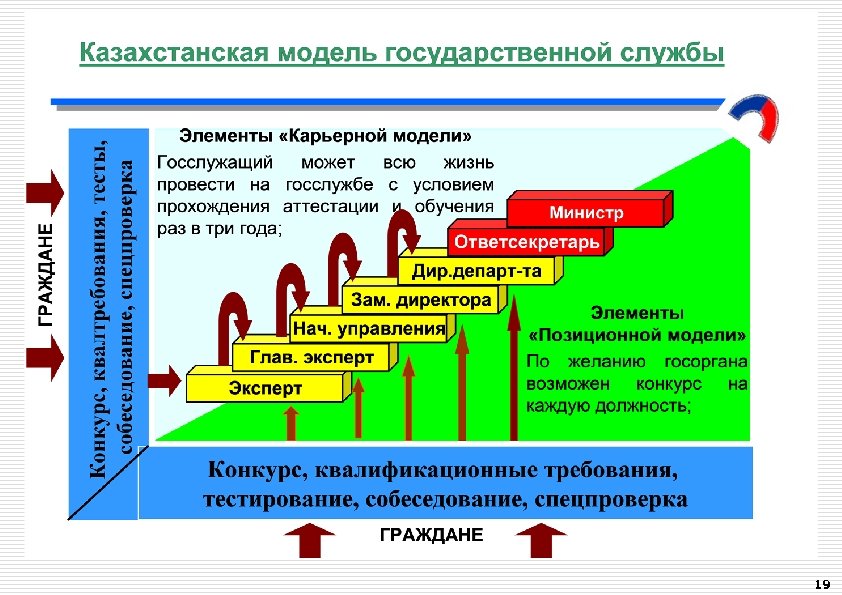 Казахстанская модель государственной службы

ГРАЖДАНЕ

Конкурс, квалтребования, тесты, собеседование, спецпроверка

Элементы «Карьерной модели»

Госслужащий может всю жизнь провести на госслужбе с условием прохождения аттестации и обучения раз в три года;

Министр

Ответсекретарь

Дир.департ-та

Зам. директора

Нач. управления

Глав. эксперт

Эксперт

Элементы «Позиционной модели»

По желанию госоргана возможен конкурс на каждую должность;

Конкурс, квалификационные требования, тестирование, собеседование, спецпроверка

ГРАЖДАНЕ

19